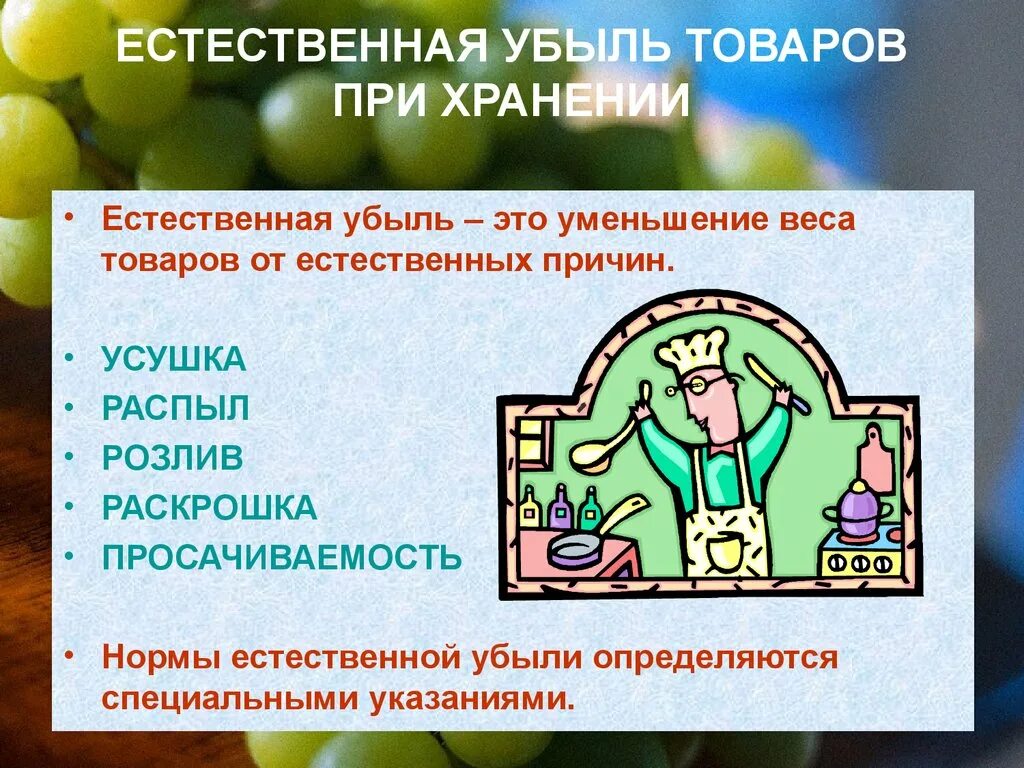 ЕСТЕСТВЕННАЯ УБЫЛЬ ТОВАРОВ ПРИ ХРАНЕНИИ

• Естественная убыль – это уменьшение веса товаров от естественных причин.

• УСУШКА
• РАСПЫЛ
• РОЗЛИВ
• РАСКРОШКА
• ПРОСАЧИВАЕМОСТЬ

• Нормы естественной убыли определяются специальными указаниями.